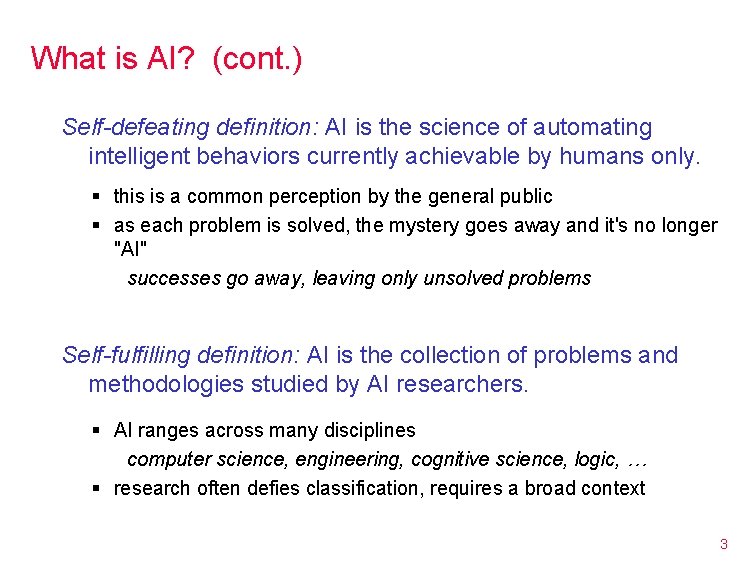 What is AI? (cont.)

Self-defeating definition: AI is the science of automating intelligent behaviors currently achievable by humans only.

▪ this is a common perception by the general public
▪ as each problem is solved, the mystery goes away and it's no longer "AI"
successes go away, leaving only unsolved problems

Self-fulfilling definition: AI is the collection of problems and methodologies studied by AI researchers.

▪ AI ranges across many disciplines
computer science, engineering, cognitive science, logic, …
▪ research often defies classification, requires a broad context

3